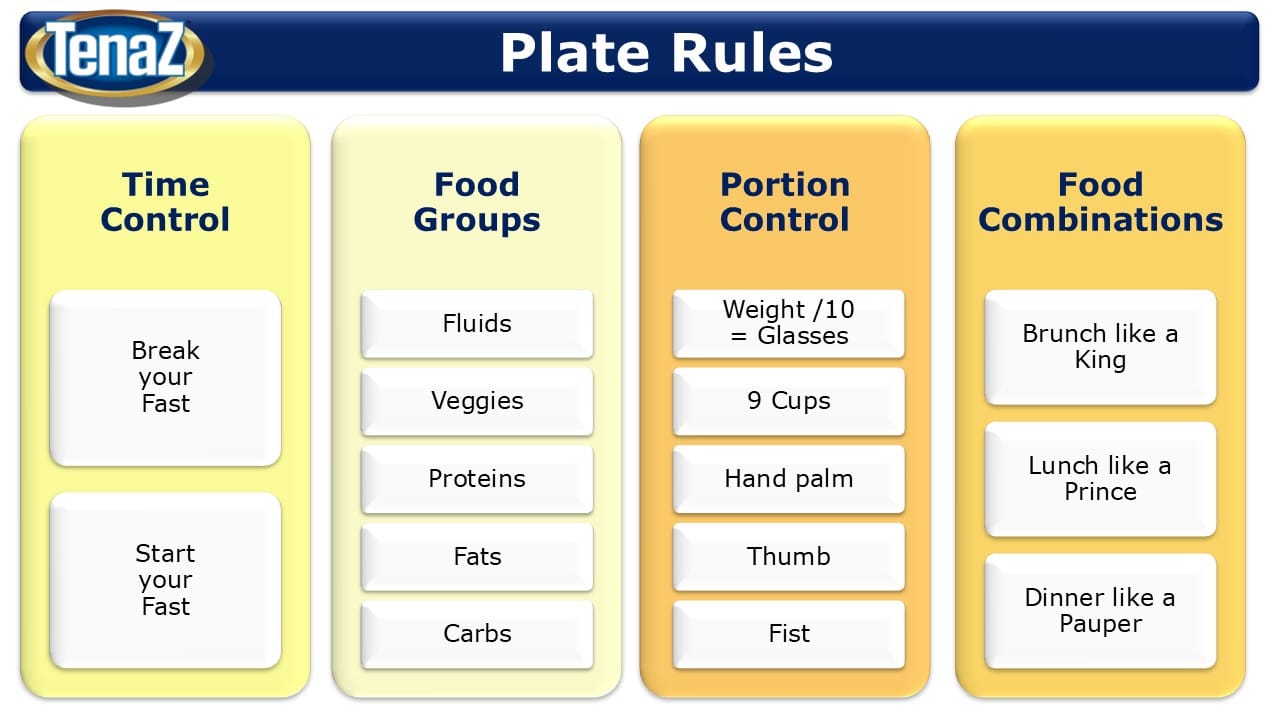 TenaZ

Plate Rules

Time Control

Break your Fast

Start your Fast

Food Groups

Fluids

Veggies

Proteins

Fats

Carbs

Portion Control

Weight /10 = Glasses

9 Cups

Hand palm

Thumb

Fist

Food Combinations

Brunch like a King

Lunch like a Prince

Dinner like a Pauper